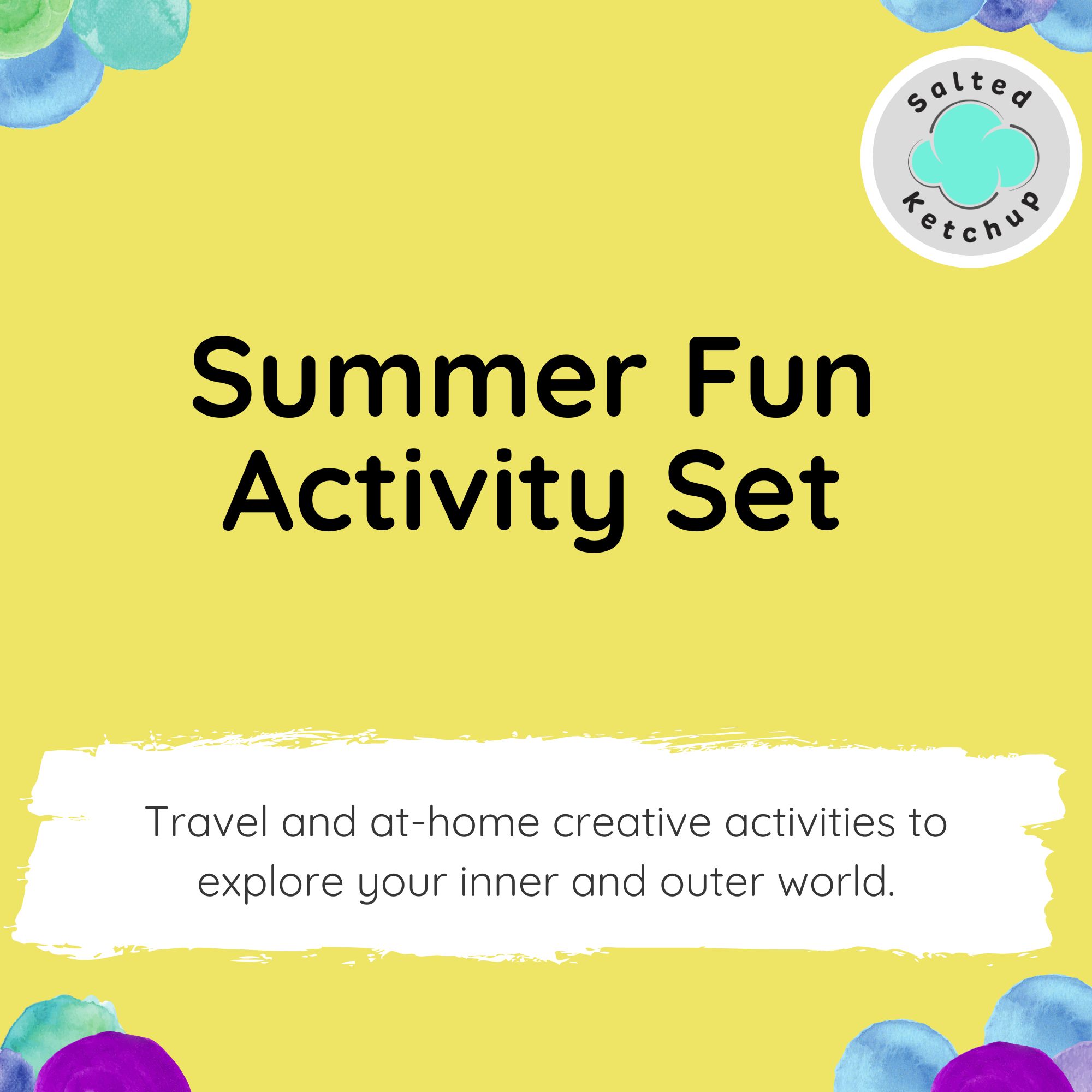 Salted Ketchup

Summer Fun Activity Set

Travel and at-home creative activities to explore your inner and outer world.